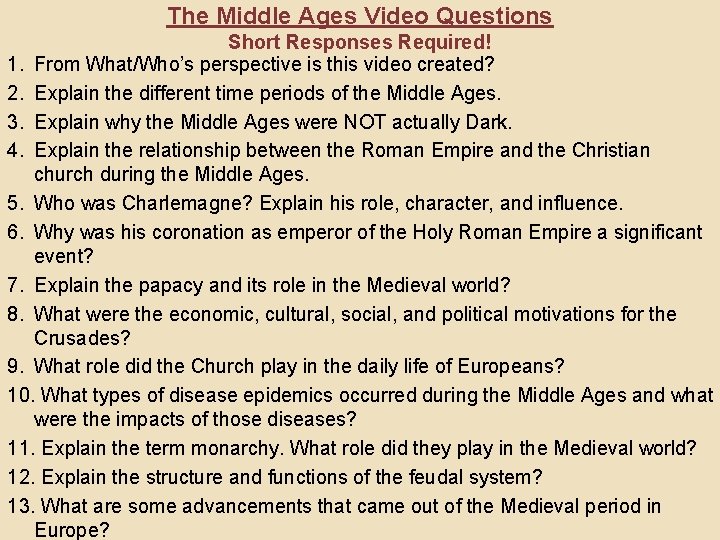 The Middle Ages Video Questions
Short Responses Required!

1. From What/Who's perspective is this video created?
2. Explain the different time periods of the Middle Ages.
3. Explain why the Middle Ages were NOT actually Dark.
4. Explain the relationship between the Roman Empire and the Christian church during the Middle Ages.
5. Who was Charlemagne? Explain his role, character, and influence.
6. Why was his coronation as emperor of the Holy Roman Empire a significant event?
7. Explain the papacy and its role in the Medieval world?
8. What were the economic, cultural, social, and political motivations for the Crusades?
9. What role did the Church play in the daily life of Europeans?
10. What types of disease epidemics occurred during the Middle Ages and what were the impacts of those diseases?
11. Explain the term monarchy. What role did they play in the Medieval world?
12. Explain the structure and functions of the feudal system?
13. What are some advancements that came out of the Medieval period in Europe?